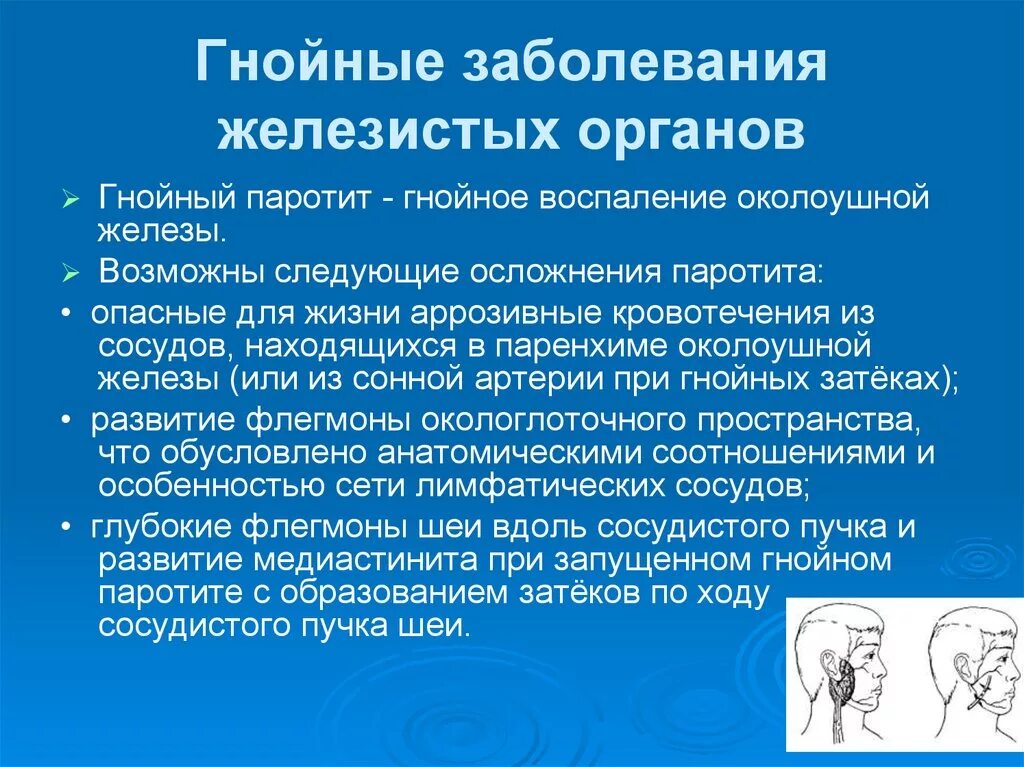 Гнойные заболевания железистых органов

➢ Гнойный паротит - гнойное воспаление околоушной железы.

➢ Возможны следующие осложнения паротита:

• опасные для жизни аррозивные кровотечения из сосудов, находящихся в паренхиме околоушной железы (или из сонной артерии при гнойных затёках);

• развитие флегмоны окологлоточного пространства, что обусловлено анатомическими соотношениями и особенностью сети лимфатических сосудов;

• глубокие флегмоны шеи вдоль сосудистого пучка и развитие медиастинита при запущенном гнойном паротите с образованием затёков по ходу сосудистого пучка шеи.